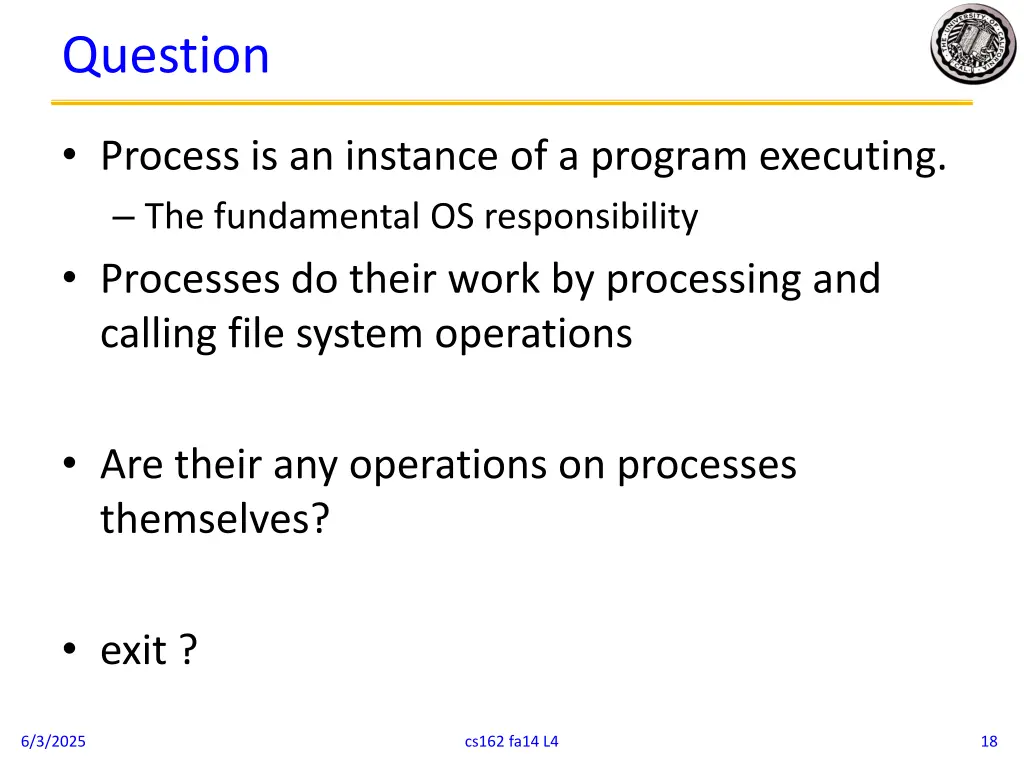 Question

• Process is an instance of a program executing.
  – The fundamental OS responsibility
• Processes do their work by processing and calling file system operations

• Are their any operations on processes themselves?

• exit ?

6/3/2025
cs162 fa14 L4
18